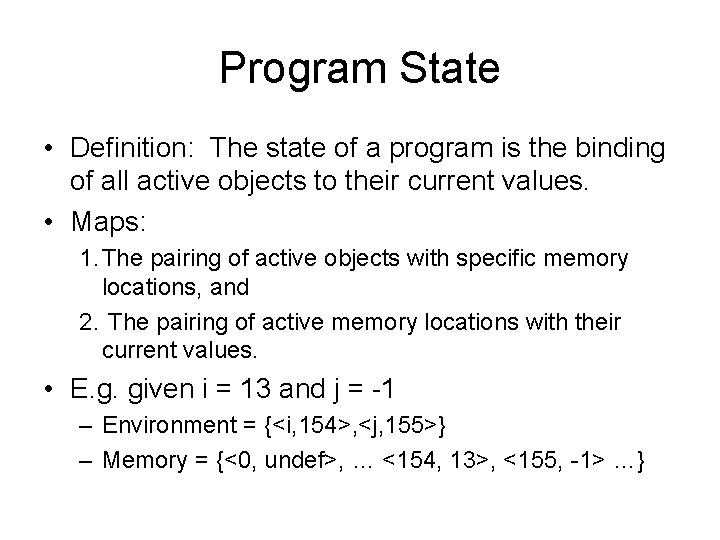 Program State

• Definition: The state of a program is the binding of all active objects to their current values.

• Maps:

1. The pairing of active objects with specific memory locations, and

2. The pairing of active memory locations with their current values.

• E.g. given i = 13 and j = -1

– Environment = {<i,154>,<j,155>}

– Memory = {<0, undef>, … <154, 13>, <155, -1> …}